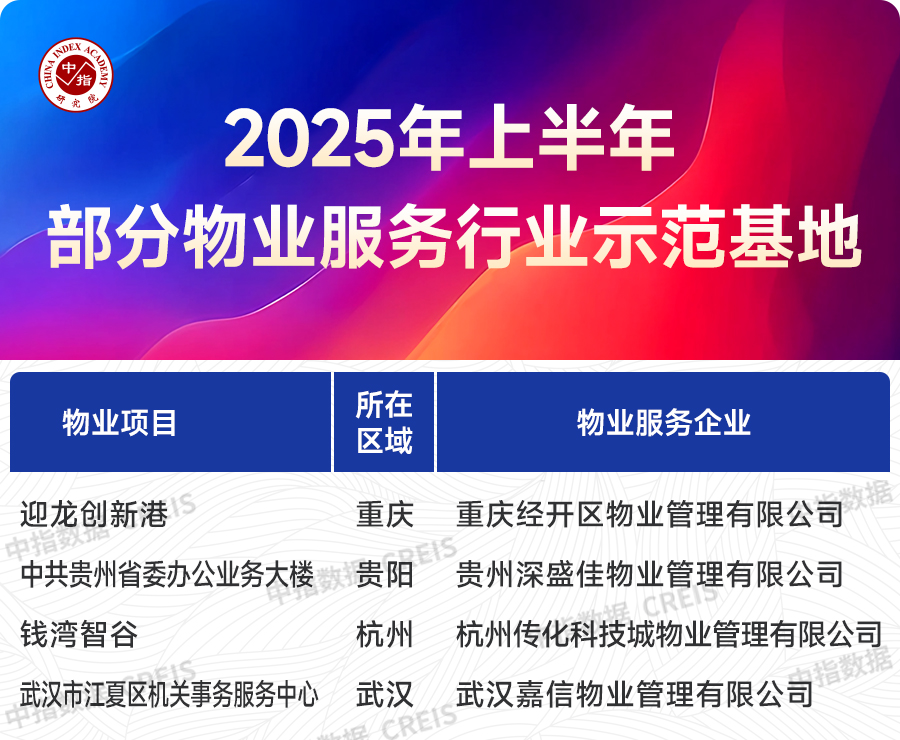 CHINA INDEX ACADEMY 中指 研究院

2025年上半年
部分物业服务行业示范基地

| 物业项目 | 所在区域 | 物业服务企业 |
|---|---|---|
| 迎龙创新港 | 重庆 | 重庆经开区物业管理有限公司 |
| 中共贵州省委办公业务大楼 | 贵阳 | 贵州深盛佳物业管理有限公司 |
| 钱湾智谷 | 杭州 | 杭州传化科技城物业管理有限公司 |
| 武汉市江夏区机关事务服务中心 | 武汉 | 武汉嘉信物业管理有限公司 |

中指数据 CREIS